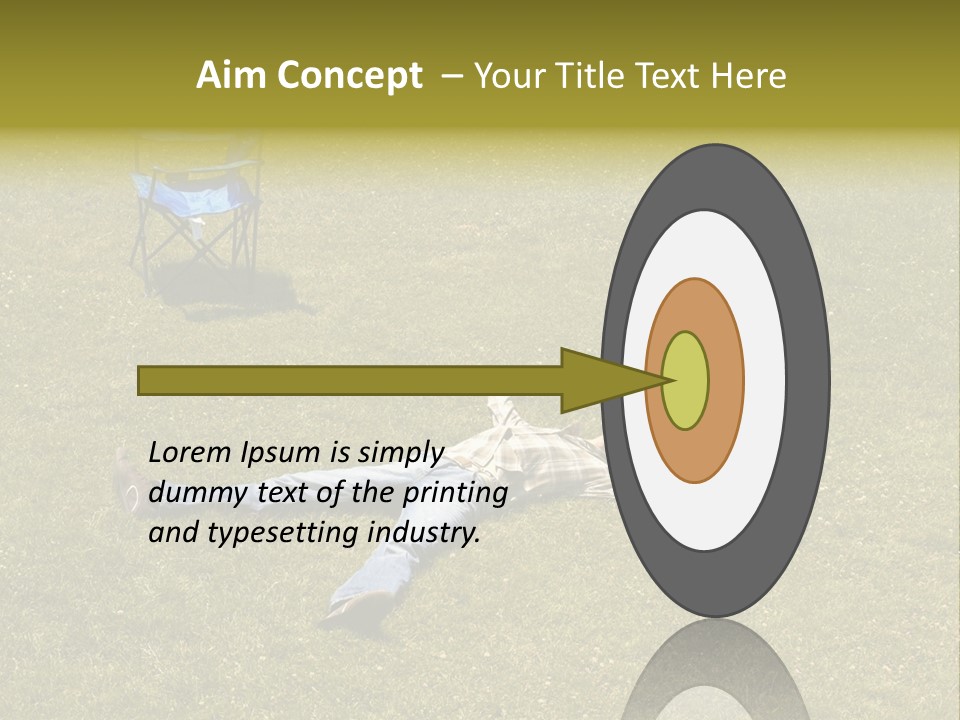 Aim Concept – Your Title Text Here

Lorem Ipsum is simply dummy text of the printing and typesetting industry.